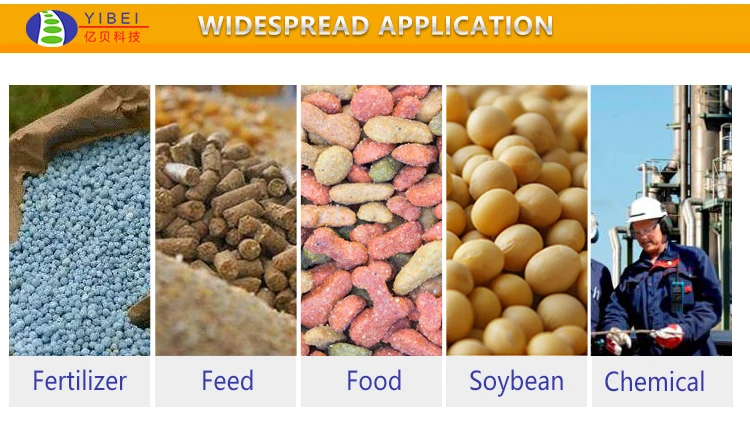 YIBEI
亿贝科技

WIDESPREAD APPLICATION

Fertilizer

Feed

Food

Soybean

Chemical